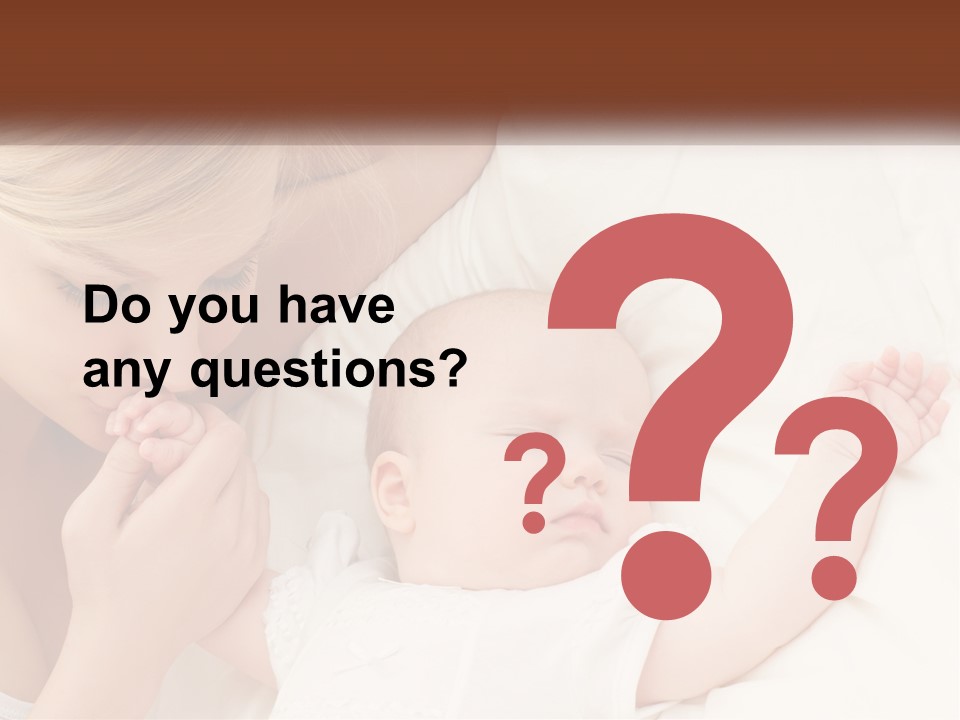 Do you have any questions?

?

?

?